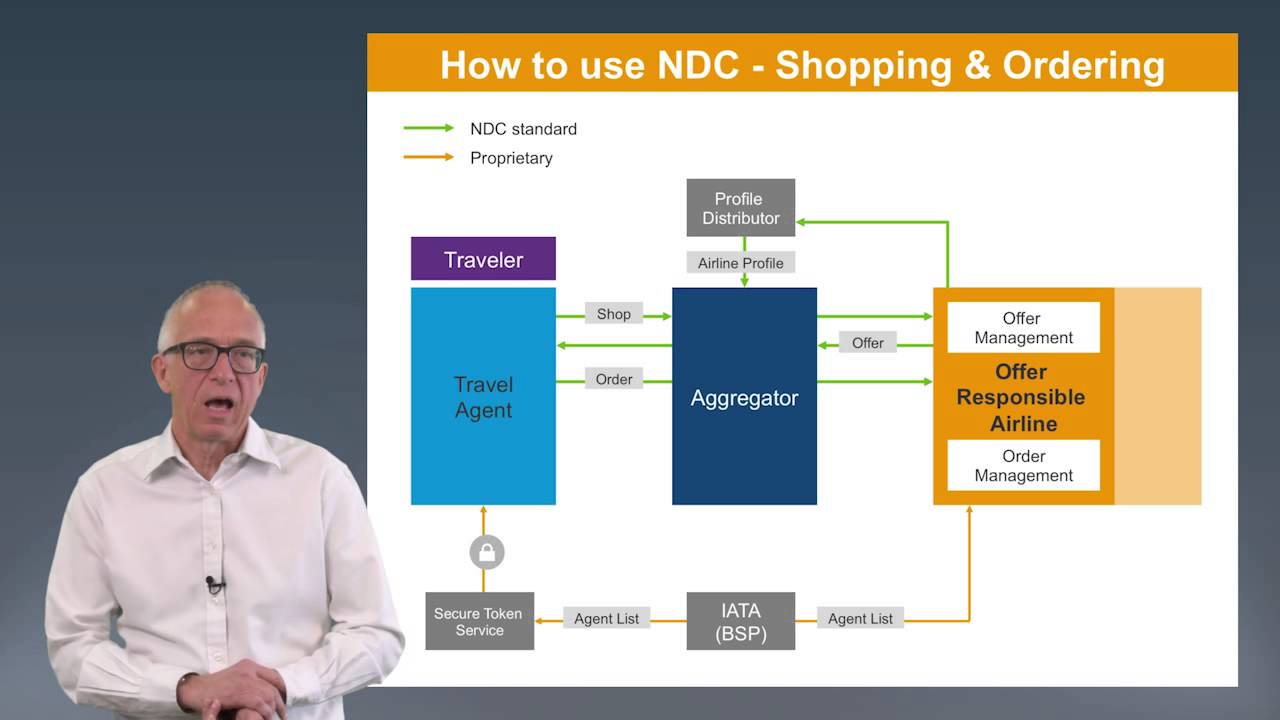 How to use NDC - Shopping & Ordering

NDC standard
Proprietary

Profile Distributor

Airline Profile

Traveler

Travel Agent

Shop

Order

Aggregator

Offer

Offer Management

Offer Responsible Airline

Order Management

Secure Token Service

Agent List

IATA (BSP)

Agent List